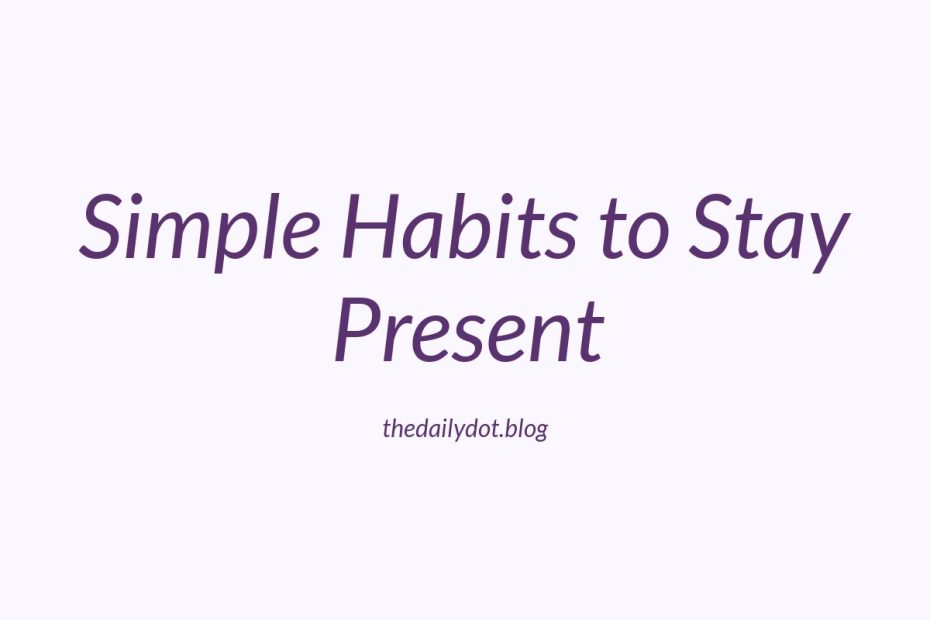 Simple Habits to Stay Present

thedailydot.blog